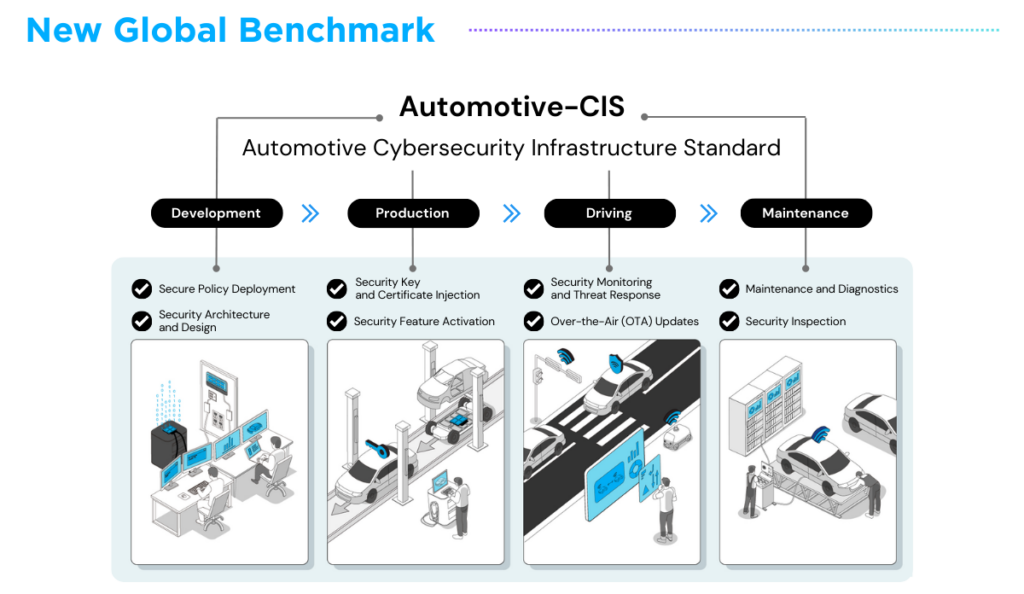 New Global Benchmark

Automotive-CIS

Automotive Cybersecurity Infrastructure Standard

Development

Production

Driving

Maintenance

Secure Policy Deployment

Security Architecture and Design

Security Key and Certificate Injection

Security Feature Activation

Security Monitoring and Threat Response

Over-the-Air (OTA) Updates

Maintenance and Diagnostics

Security Inspection